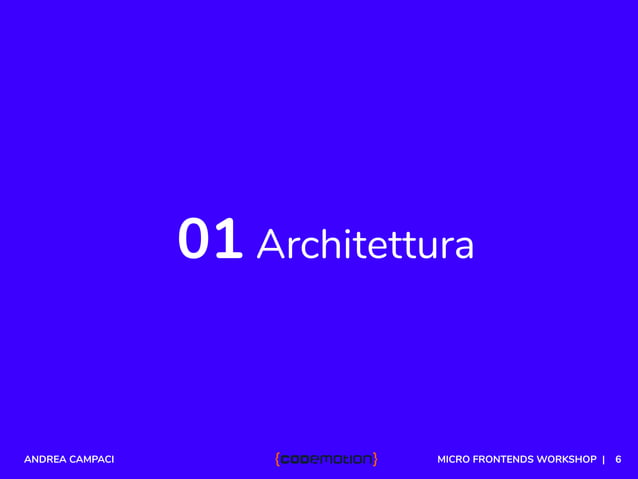 01 Architettura

ANDREA CAMPACI

{codemotion}

MICRO FRONTENDS WORKSHOP | 6